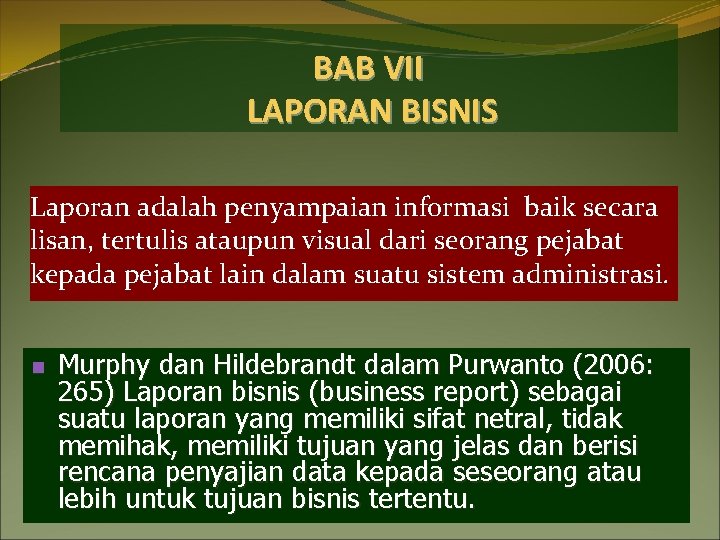 BAB VII
LAPORAN BISNIS

Laporan adalah penyampaian informasi baik secara lisan, tertulis ataupun visual dari seorang pejabat kepada pejabat lain dalam suatu sistem administrasi.

Murphy dan Hildebrandt dalam Purwanto (2006: 265) Laporan bisnis (business report) sebagai suatu laporan yang memiliki sifat netral, tidak memihak, memiliki tujuan yang jelas dan berisi rencana penyajian data kepada seseorang atau lebih untuk tujuan bisnis tertentu.